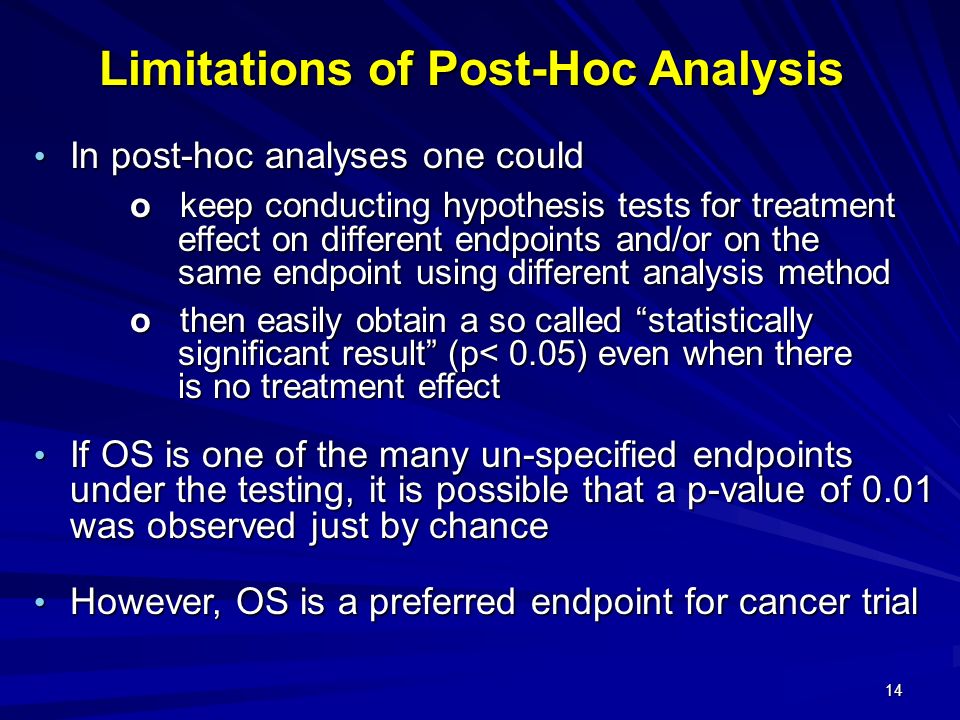 Limitations of Post-Hoc Analysis

• In post-hoc analyses one could

o keep conducting hypothesis tests for treatment effect on different endpoints and/or on the same endpoint using different analysis method

o then easily obtain a so called “statistically significant result” (p< 0.05) even when there is no treatment effect

• If OS is one of the many un-specified endpoints under the testing, it is possible that a p-value of 0.01 was observed just by chance

• However, OS is a preferred endpoint for cancer trial

14